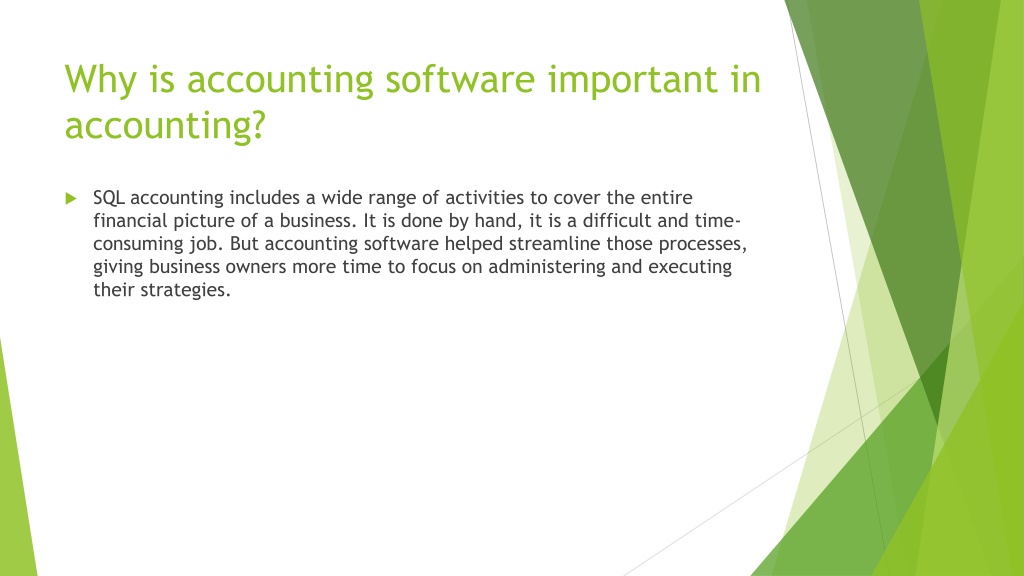 Why is accounting software important in accounting?

SQL accounting includes a wide range of activities to cover the entire financial picture of a business. It is done by hand, it is a difficult and time-consuming job. But accounting software helped streamline those processes, giving business owners more time to focus on administering and executing their strategies.